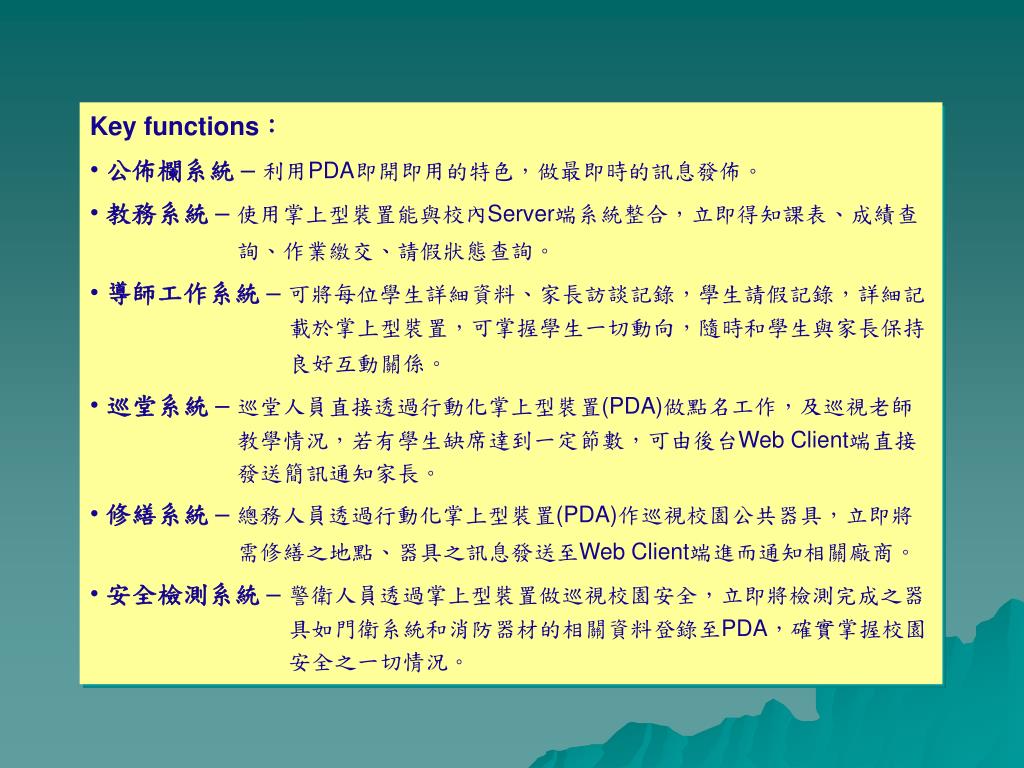 Key functions：

• 公佈欄系統 – 利用PDA即開即用的特色，做最即時的訊息發佈。

• 教務系統 – 使用掌上型裝置能與校內Server端系統整合，立即得知課表、成績查詢、作業繳交、請假狀態查詢。

• 導師工作系統 – 可將每位學生詳細資料、家長訪談記錄，學生請假記錄，詳細記載於掌上型裝置，可掌握學生一切動向，隨時和學生與家長保持良好互動關係。

• 巡堂系統 – 巡堂人員直接透過行動化掌上型裝置(PDA)做點名工作，及巡視老師教學情況，若有學生缺席達到一定節數，可由後台Web Client端直接發送簡訊通知家長。

• 修繕系統 – 總務人員透過行動化掌上型裝置(PDA)作巡視校園公共器具，立即將需修繕之地點、器具之訊息發送至Web Client端進而通知相關廠商。

• 安全檢測系統 – 警衛人員透過掌上型裝置做巡視校園安全，立即將檢測完成之器具如門衛系統和消防器材的相關資料登錄至PDA，確實掌握校園安全之一切情況。